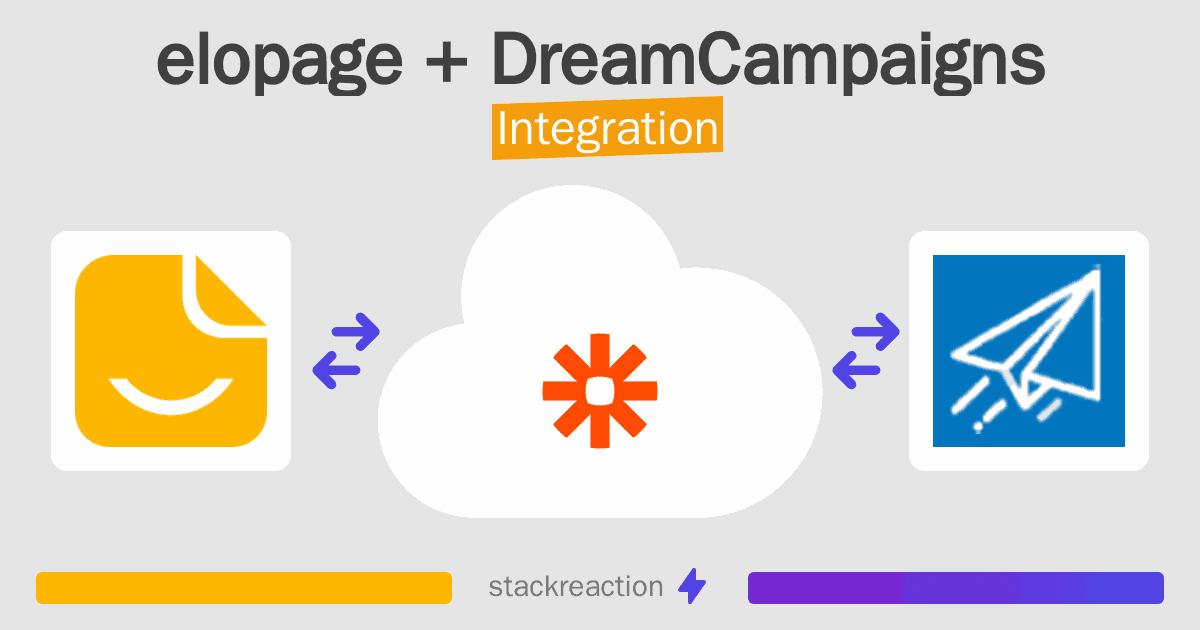 elopage + DreamCampaigns
Integration

stackreaction